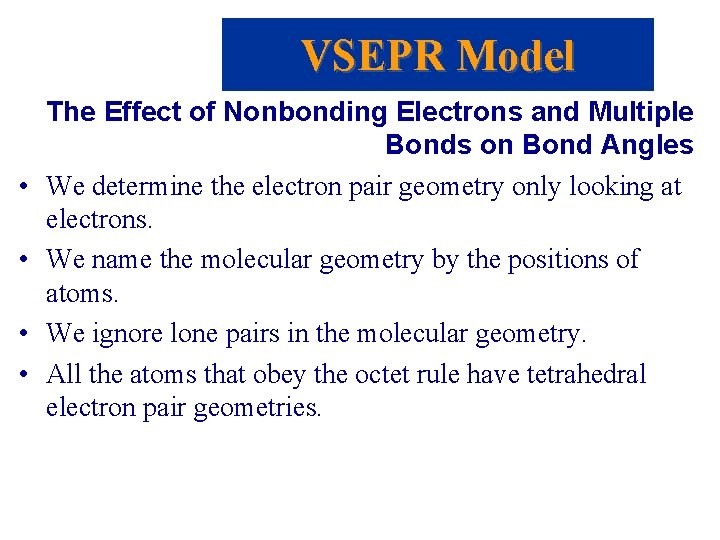 VSEPR Model

The Effect of Nonbonding Electrons and Multiple Bonds on Bond Angles

• We determine the electron pair geometry only looking at electrons.
• We name the molecular geometry by the positions of atoms.
• We ignore lone pairs in the molecular geometry.
• All the atoms that obey the octet rule have tetrahedral electron pair geometries.